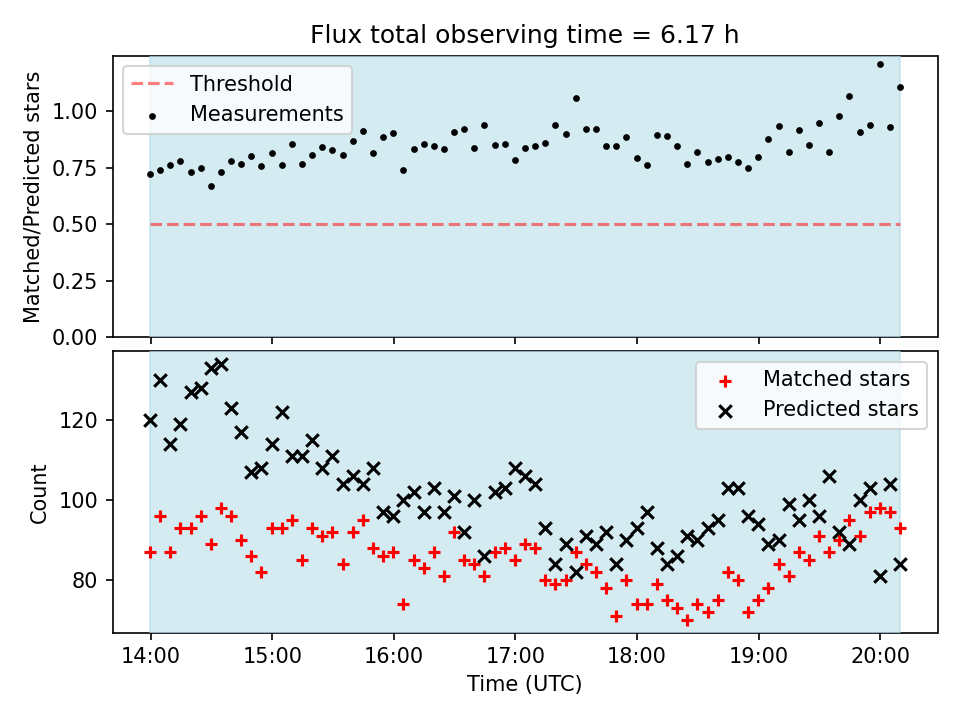 Flux total observing time = 6.17 h

Threshold
Measurements

Matched/Predicted stars

1.00
0.75
0.50
0.25
0.00

Matched stars
Predicted stars

Count

120
100
80

14:00
15:00
16:00
17:00
18:00
19:00
20:00

Time (UTC)